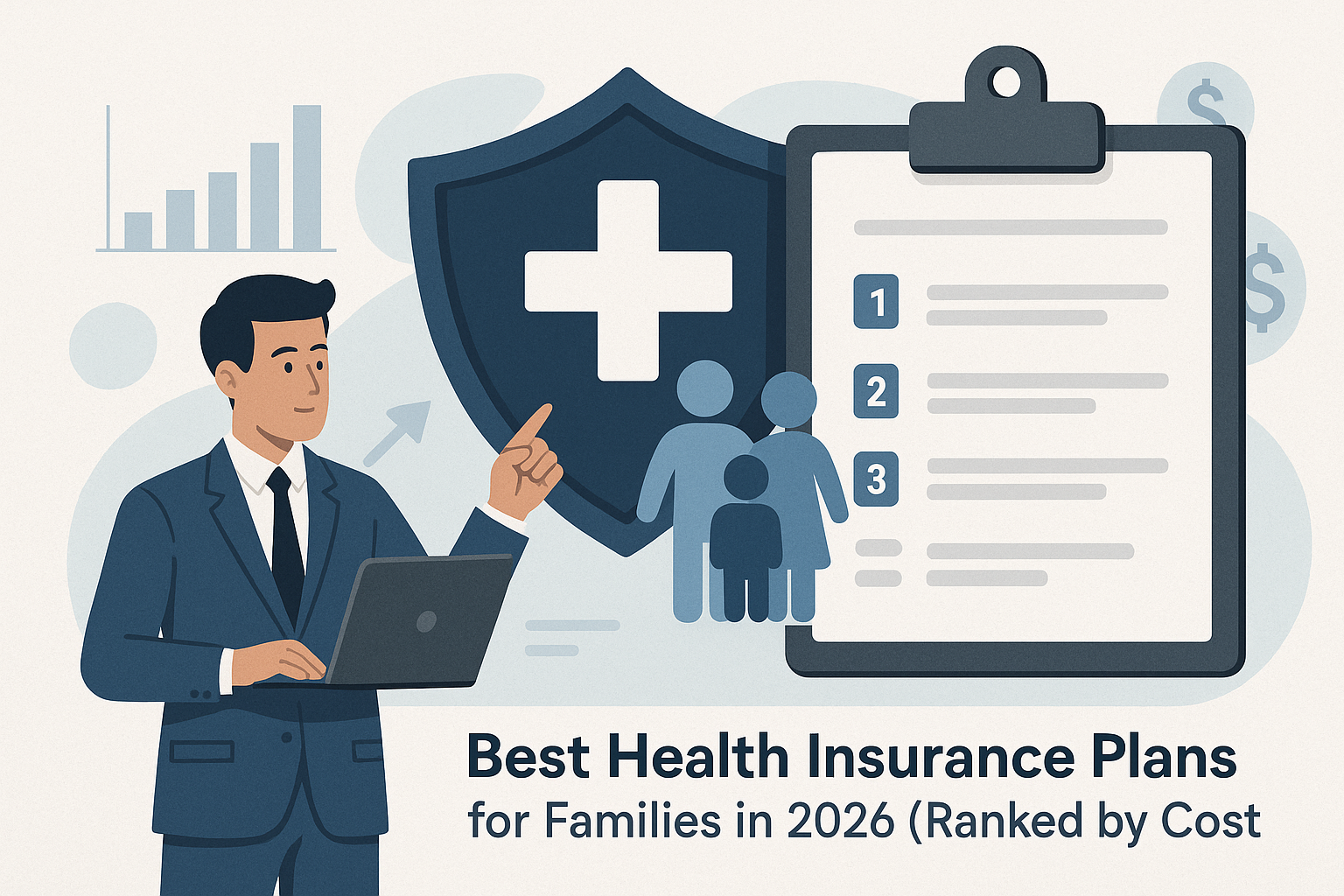 $
$
1
2
3

Best Health Insurance Plans
for Families in 2026 (Ranked by Cost